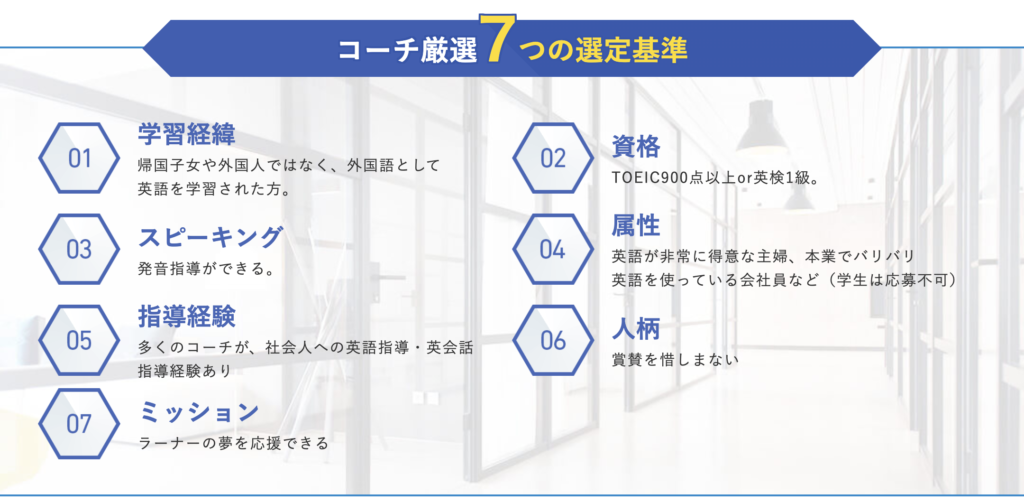 コーチ厳選7つの選定基準

01
学習経緯
帰国子女や外国人ではなく、外国語として英語を学習された方。

02
資格
TOEIC900点以上or英検1級。

03
スピーキング
発音指導ができる。

04
属性
英語が非常に得意な主婦、本業でバリバリ英語を使っている会社員など（学生は応募不可）

05
指導経験
多くのコーチが、社会人への英語指導・英会話指導経験あり

06
人柄
賞賛を惜しまない

07
ミッション
ラーナーの夢を応援できる